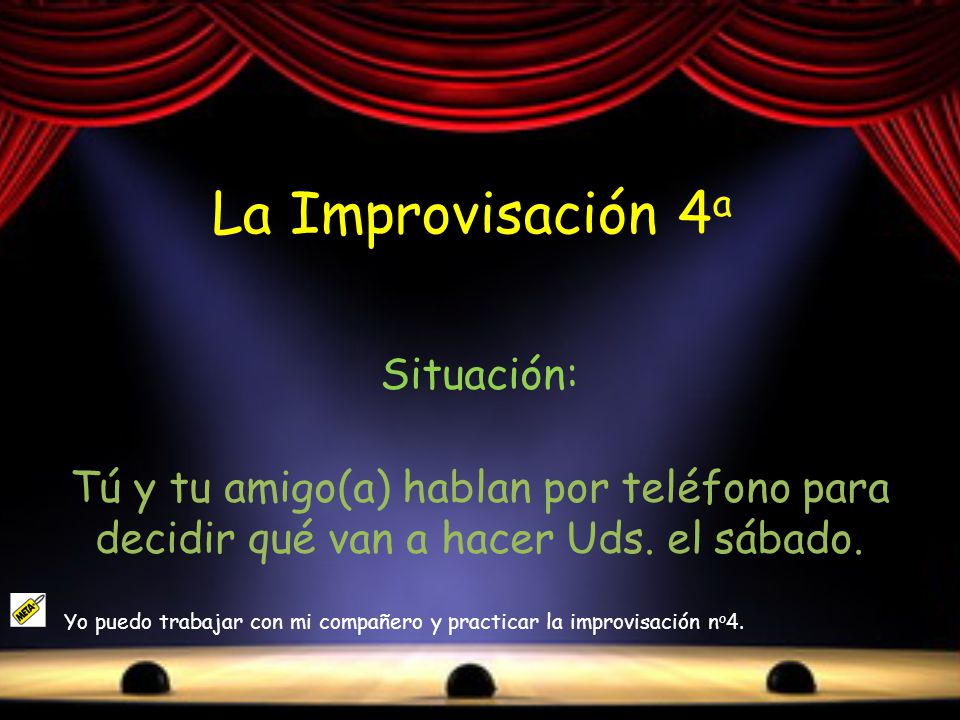 La Improvisación 4ª

Situación:

Tú y tu amigo(a) hablan por teléfono para decidir qué van a hacer Uds. el sábado.

META

Yo puedo trabajar con mi compañero y practicar la improvisación nº4.